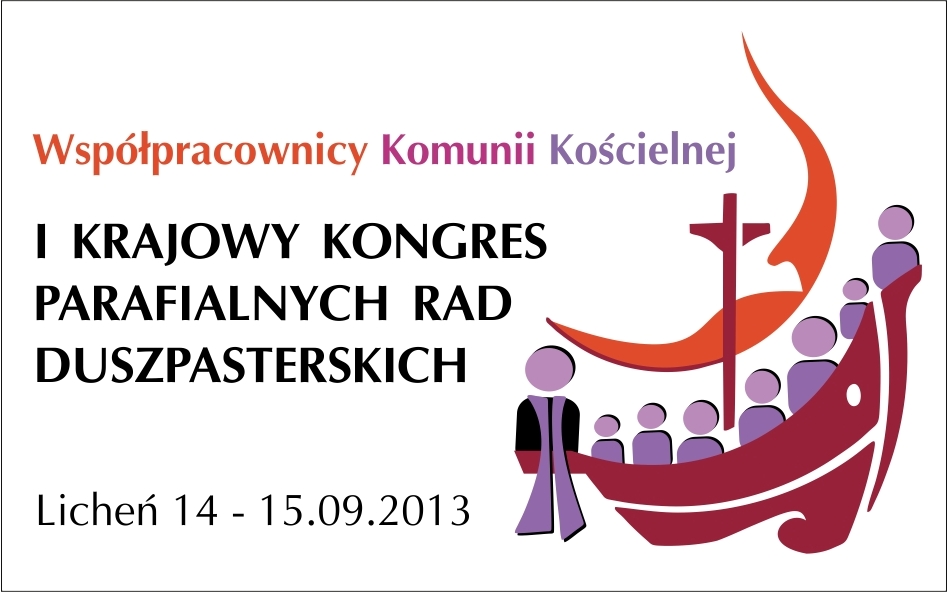 Współpracownicy Komunii Kościelnej

I KRAJOWY KONGRES PARAFIALNYCH RAD DUSZPASTERSKICH

Licheń 14 - 15.09.2013